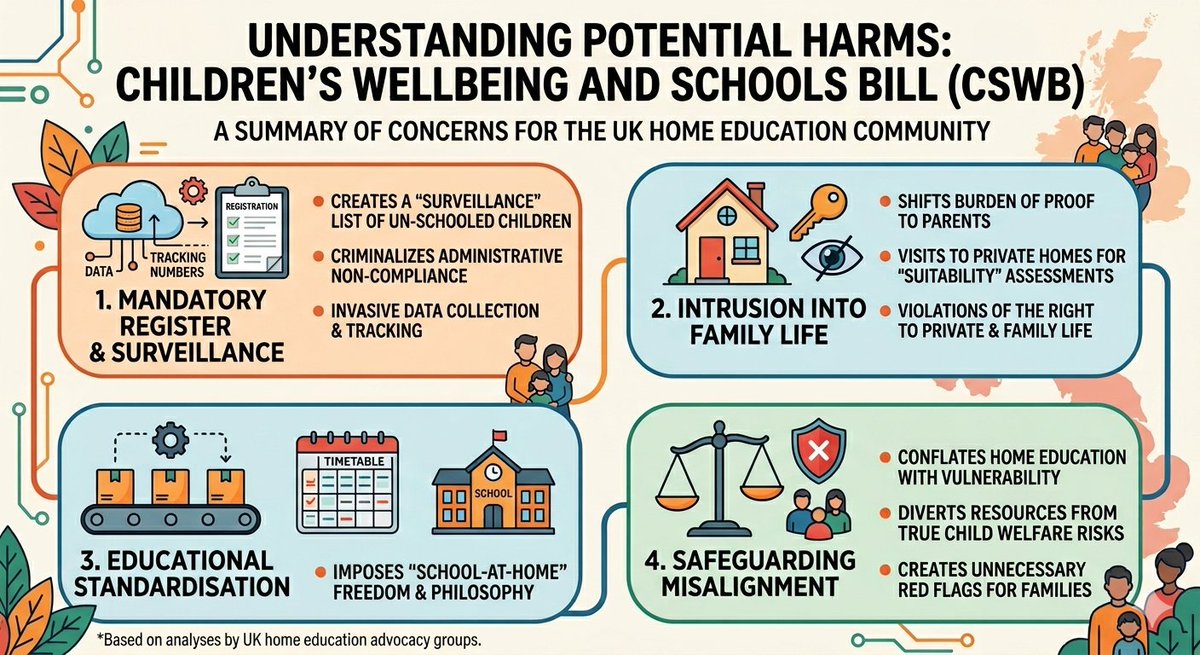 UNDERSTANDING POTENTIAL HARMS: CHILDREN'S WELLBEING AND SCHOOLS BILL (CSWB)

A SUMMARY OF CONCERNS FOR THE UK HOME EDUCATION COMMUNITY

DATA
TRACKING NUMBERS
REGISTRATION

1. MANDATORY REGISTER & SURVEILLANCE

CREATES A "SURVEILLANCE" LIST OF UN-SCHOOLED CHILDREN
CRIMINALIZES ADMINISTRATIVE NON-COMPLIANCE
INVASIVE DATA COLLECTION & TRACKING

2. INTRUSION INTO FAMILY LIFE

SHIFTS BURDEN OF PROOF TO PARENTS
VISITS TO PRIVATE HOMES FOR "SUITABILITY" ASSESSMENTS
VIOLATIONS OF THE RIGHT TO PRIVATE & FAMILY LIFE

TIMETABLE
SCHOOL

3. EDUCATIONAL STANDARDISATION

IMPOSES "SCHOOL-AT-HOME" FREEDOM & PHILOSOPHY

4. SAFEGUARDING MISALIGNMENT

CONFLATES HOME EDUCATION WITH VULNERABILITY
DIVERTS RESOURCES FROM TRUE CHILD WELFARE RISKS
CREATES UNNECESSARY RED FLAGS FOR FAMILIES

*Based on analyses by UK home education advocacy groups.